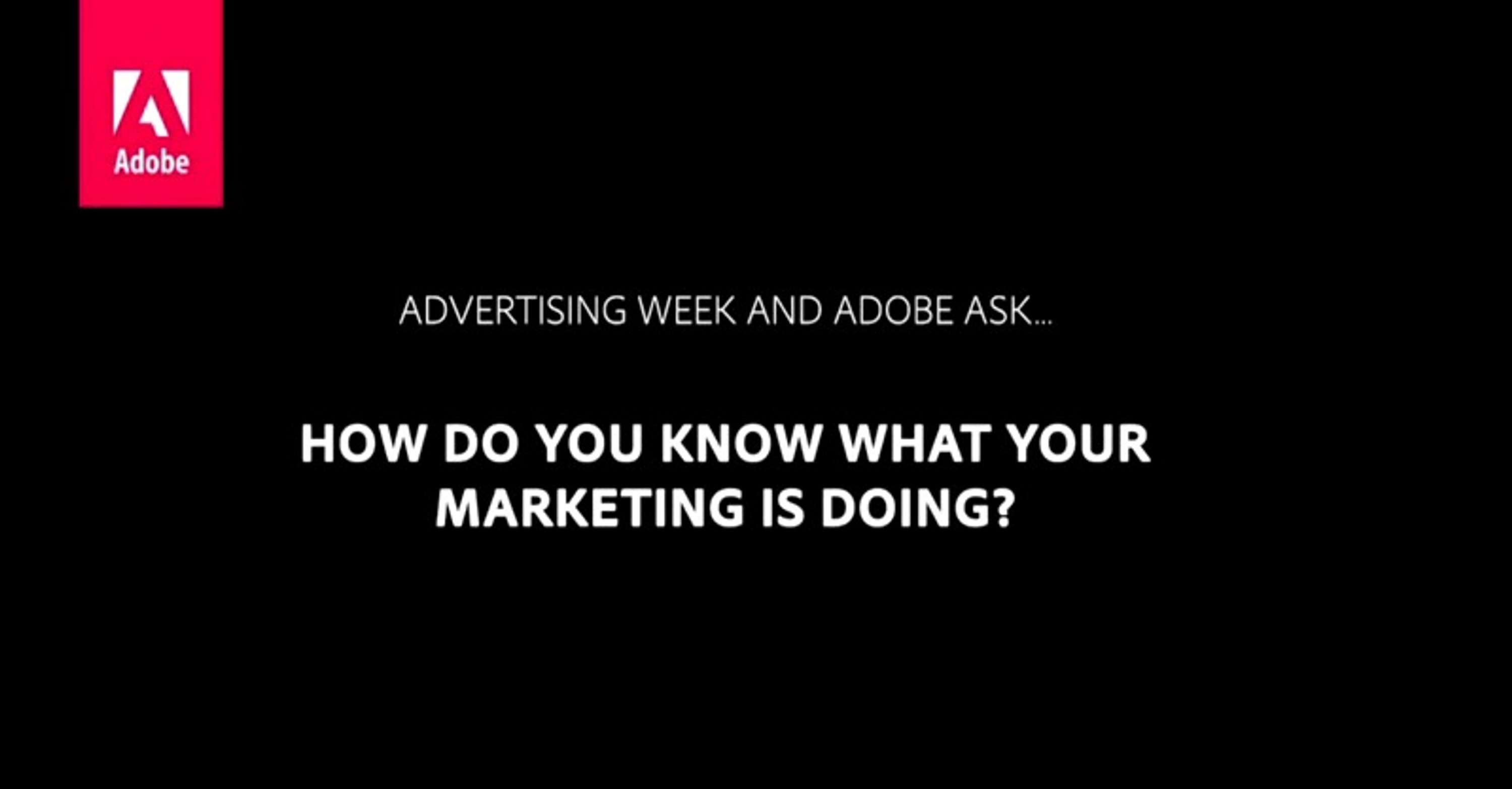 Adobe

ADVERTISING WEEK AND ADOBE ASK...

HOW DO YOU KNOW WHAT YOUR MARKETING IS DOING?